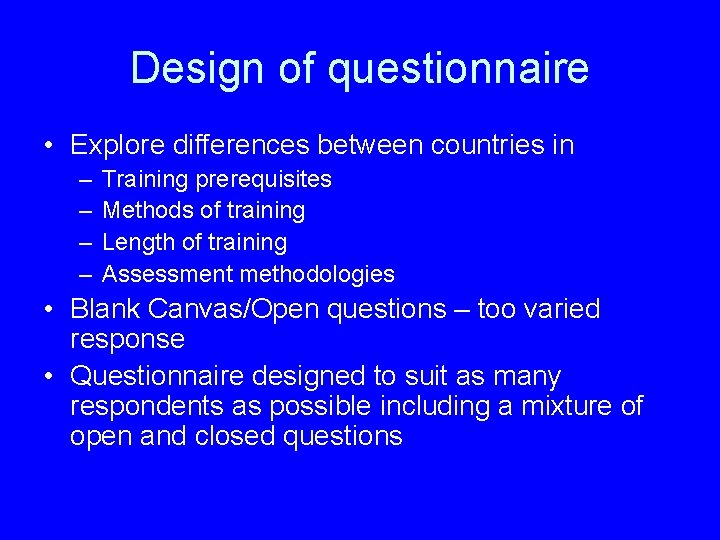 Design of questionnaire

• Explore differences between countries in
– Training prerequisites
– Methods of training
– Length of training
– Assessment methodologies
• Blank Canvas/Open questions – too varied response
• Questionnaire designed to suit as many respondents as possible including a mixture of open and closed questions